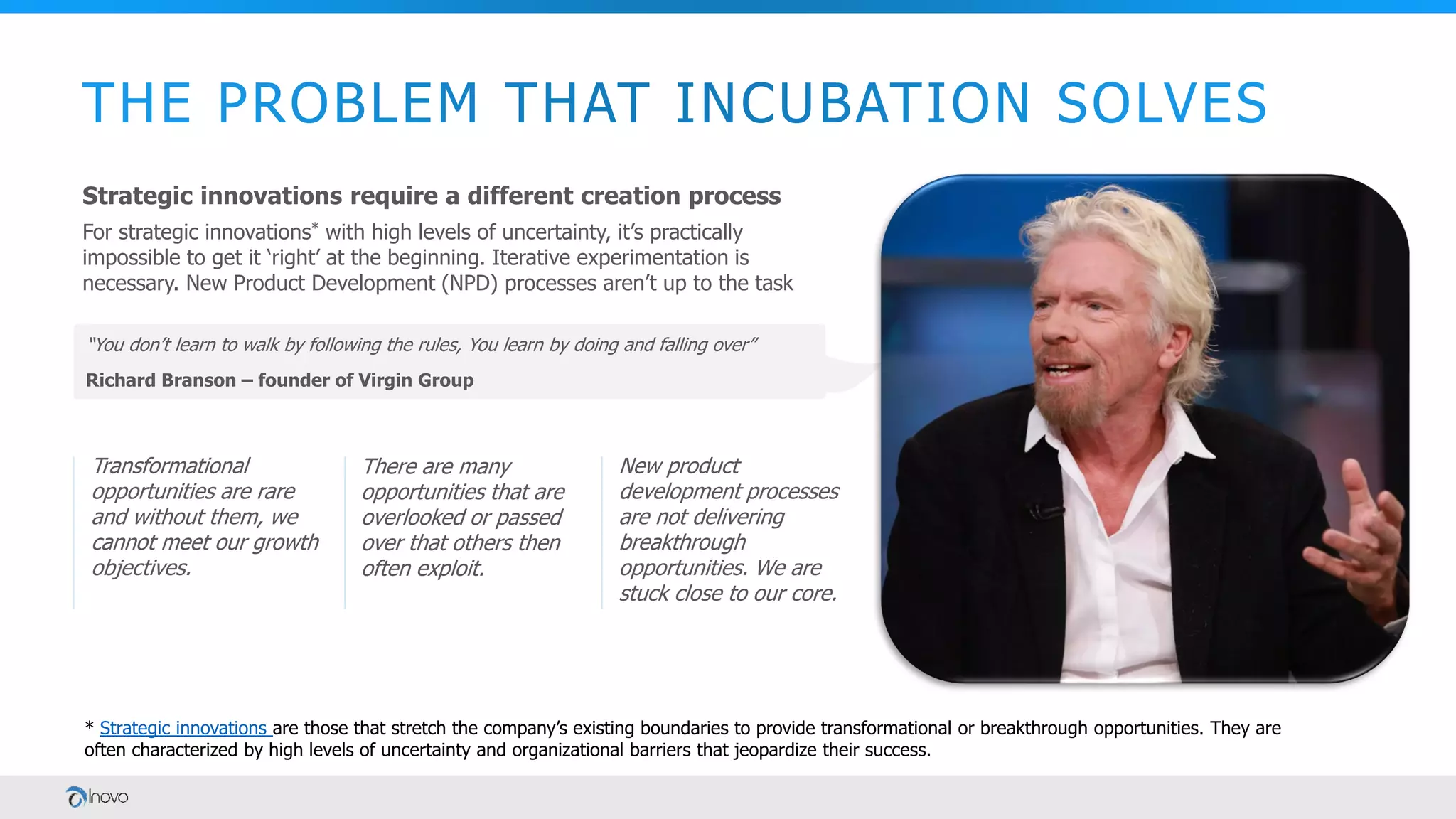 THE PROBLEM THAT INCUBATION SOLVES

Strategic innovations require a different creation process

For strategic innovations* with high levels of uncertainty, it's practically impossible to get it 'right' at the beginning. Iterative experimentation is necessary. New Product Development (NPD) processes aren't up to the task

"You don't learn to walk by following the rules, You learn by doing and falling over"

Richard Branson – founder of Virgin Group

Transformational opportunities are rare and without them, we cannot meet our growth objectives.

There are many opportunities that are overlooked or passed over that others then often exploit.

New product development processes are not delivering breakthrough opportunities. We are stuck close to our core.

* Strategic innovations are those that stretch the company's existing boundaries to provide transformational or breakthrough opportunities. They are often characterized by high levels of uncertainty and organizational barriers that jeopardize their success.

Inovo